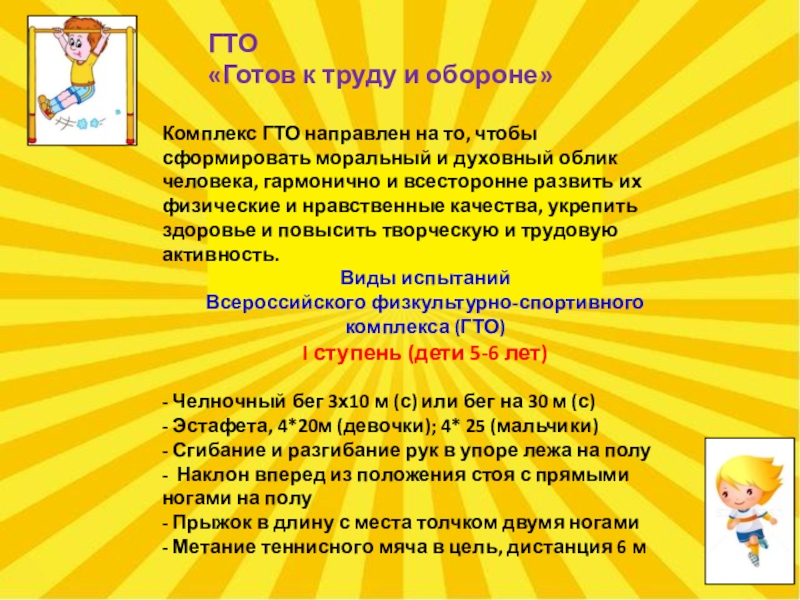 ГТО
«Готов к труду и обороне»

Комплекс ГТО направлен на то, чтобы сформировать моральный и духовный облик человека, гармонично и всесторонне развить их физические и нравственные качества, укрепить здоровье и повысить творческую и трудовую активность.

Виды испытаний
Всероссийского физкультурно-спортивного комплекса (ГТО)
I ступень (дети 5-6 лет)

- Челночный бег 3х10 м (с) или бег на 30 м (с)
- Эстафета, 4*20м (девочки); 4* 25 (мальчики)
- Сгибание и разгибание рук в упоре лежа на полу
- Наклон вперед из положения стоя с прямыми ногами на полу
- Прыжок в длину с места толчком двумя ногами
- Метание теннисного мяча в цель, дистанция 6 м